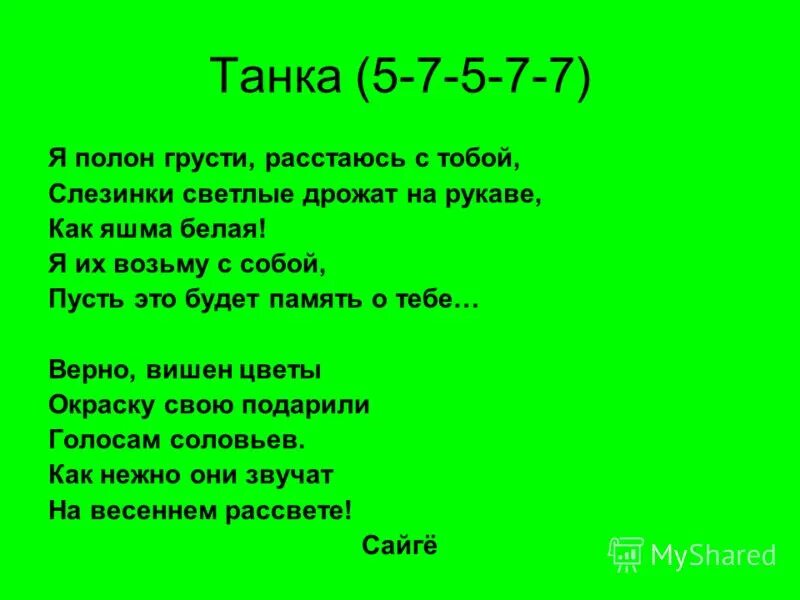 Танка (5-7-5-7-7)

Я полон грусти, расстаюсь с тобой,
Слезинки светлые дрожат на рукаве,
Как яшма белая!
Я их возьму с собой,
Пусть это будет память о тебе…

Верно, вишен цветы
Окраску свою подарили
Голосам соловьев.
Как нежно они звучат
На весеннем рассвете!
Сайгё

MyShared